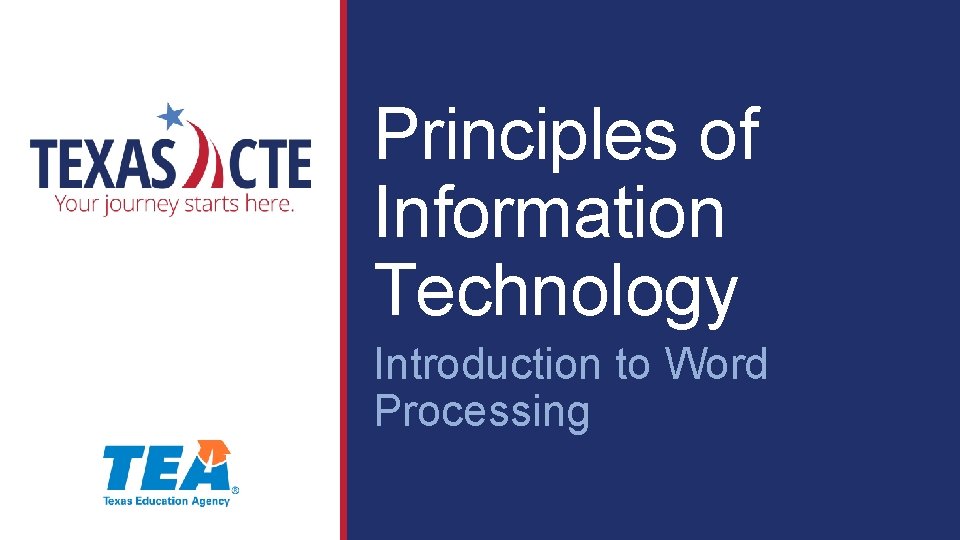 TEXAS CTE
Your journey starts here.

TEA®
Texas Education Agency

Principles of Information Technology

Introduction to Word Processing